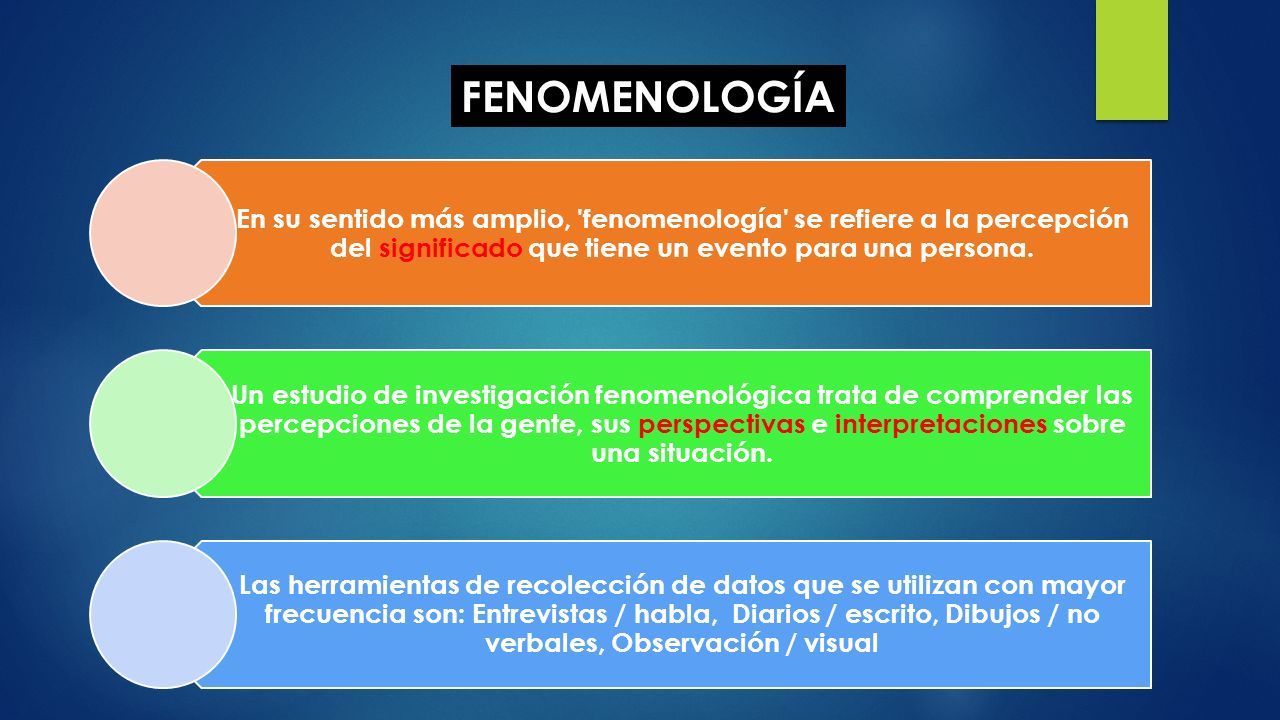 FENOMENOLOGÍA

En su sentido más amplio, 'fenomenología' se refiere a la percepción del significado que tiene un evento para una persona.

Un estudio de investigación fenomenológica trata de comprender las percepciones de la gente, sus perspectivas e interpretaciones sobre una situación.

Las herramientas de recolección de datos que se utilizan con mayor frecuencia son: Entrevistas / habla, Diarios / escrito, Dibujos / no verbales, Observación / visual